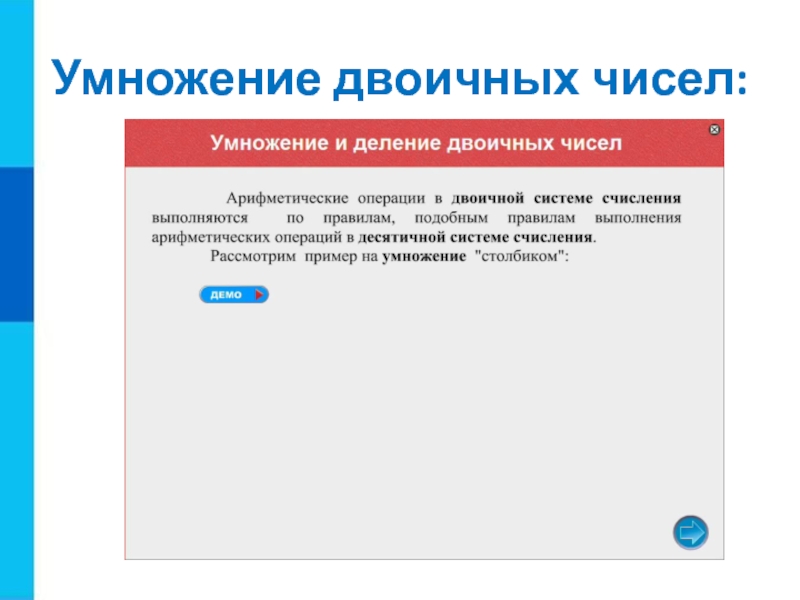 Умножение двоичных чисел:

Умножение и деление двоичных чисел

Арифметические операции в двоичной системе счисления выполняются по правилам, подобным правилам выполнения арифметических операций в десятичной системе счисления.

Рассмотрим пример на умножение "столбиком":

ДЕМО